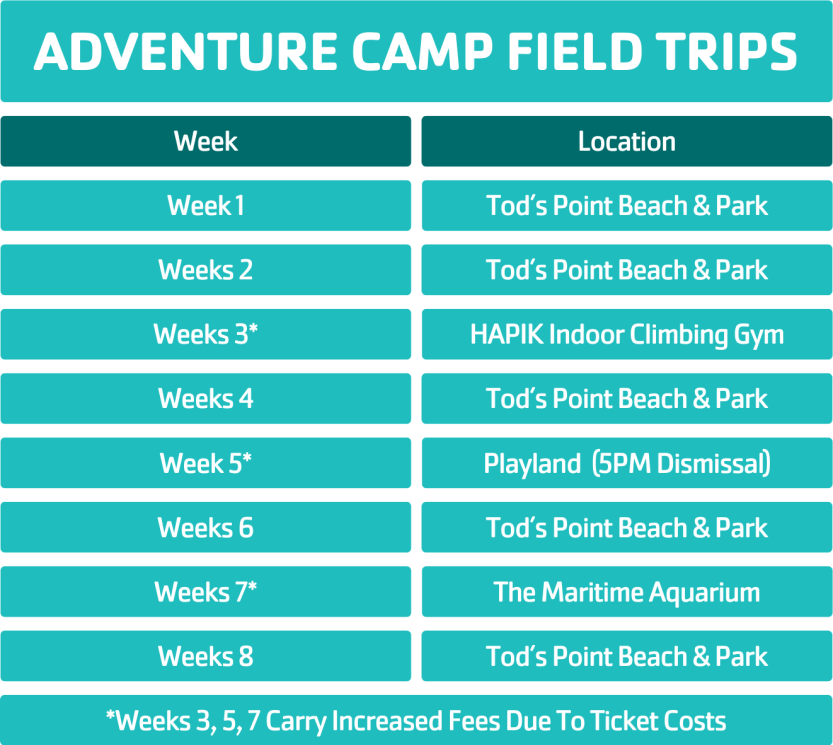 ADVENTURE CAMP FIELD TRIPS

| Week | Location |
|---|---|
| Week 1 | Tod's Point Beach & Park |
| Weeks 2 | Tod's Point Beach & Park |
| Weeks 3* | HAPIK Indoor Climbing Gym |
| Weeks 4 | Tod's Point Beach & Park |
| Week 5* | Playland (5PM Dismissal) |
| Weeks 6 | Tod's Point Beach & Park |
| Weeks 7* | The Maritime Aquarium |
| Weeks 8 | Tod's Point Beach & Park |

*Weeks 3, 5, 7 Carry Increased Fees Due To Ticket Costs